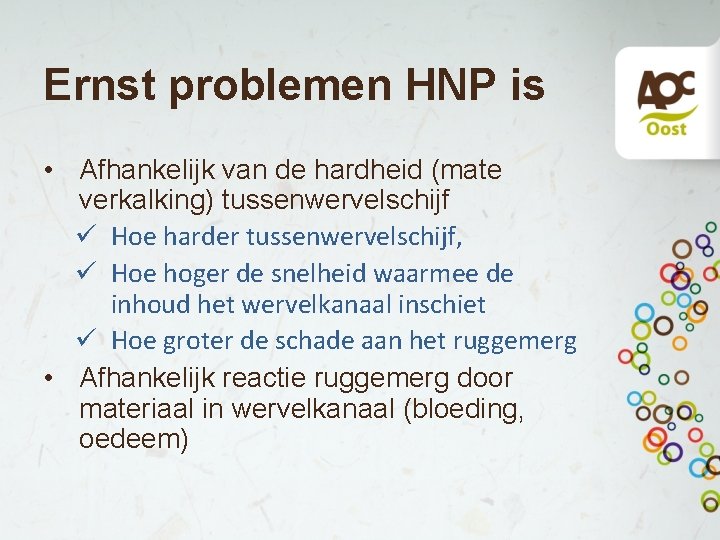 Ernst problemen HNP is

AOC
Oost

• Afhankelijk van de hardheid (mate verkalking) tussenwervelschijf
✓ Hoe harder tussenwervelschijf,
✓ Hoe hoger de snelheid waarmee de inhoud het wervelkanaal inschiet
✓ Hoe groter de schade aan het ruggemerg
• Afhankelijk reactie ruggemerg door materiaal in wervelkanaal (bloeding, oedeem)